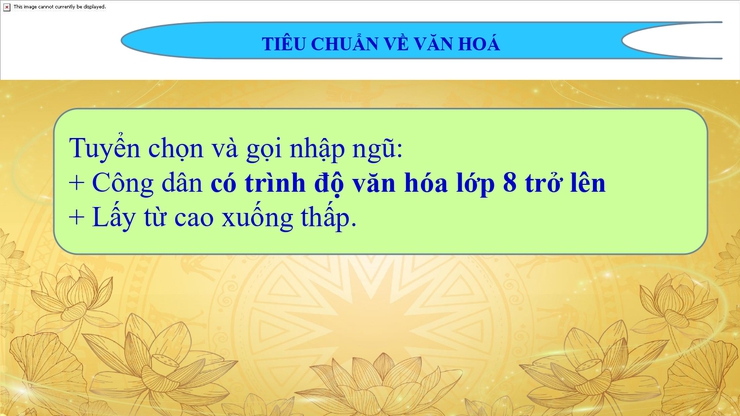 This image cannot currently be displayed.

TIÊU CHUẨN VỀ VĂN HOÁ

Tuyển chọn và gọi nhập ngũ:
+ Công dân có trình độ văn hóa lớp 8 trở lên
+ Lấy từ cao xuống thấp.